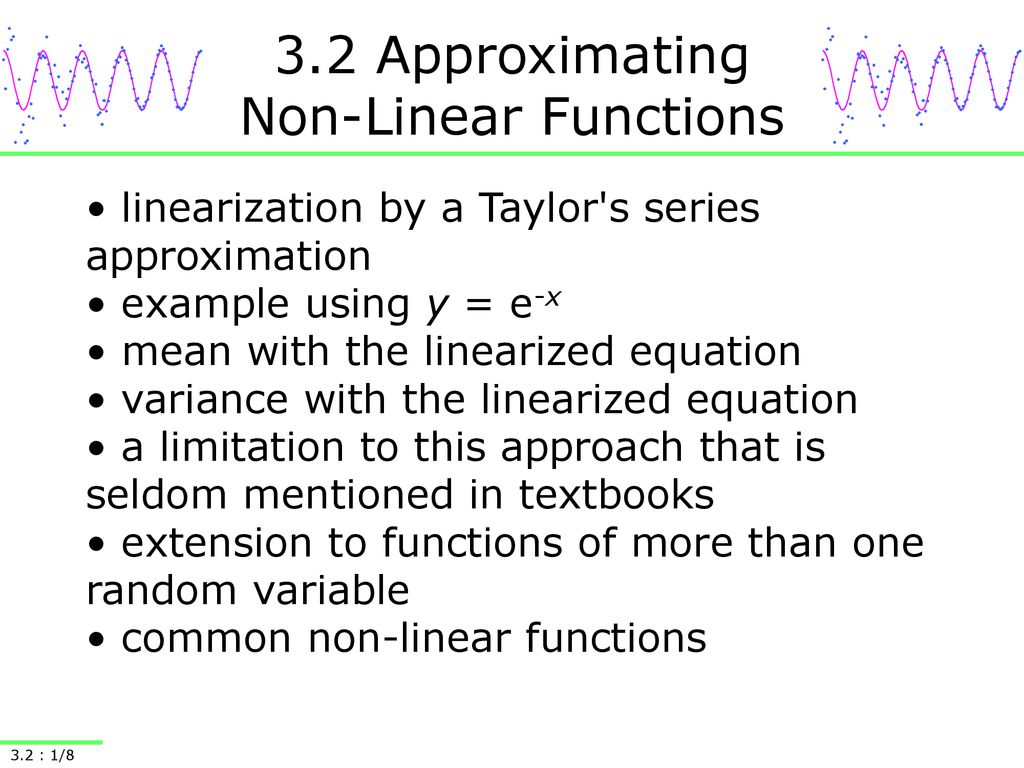 3.2 Approximating Non-Linear Functions

• linearization by a Taylor's series approximation
• example using $y = e^{-x}$
• mean with the linearized equation
• variance with the linearized equation
• a limitation to this approach that is seldom mentioned in textbooks
• extension to functions of more than one random variable
• common non-linear functions

3.2 : 1/8